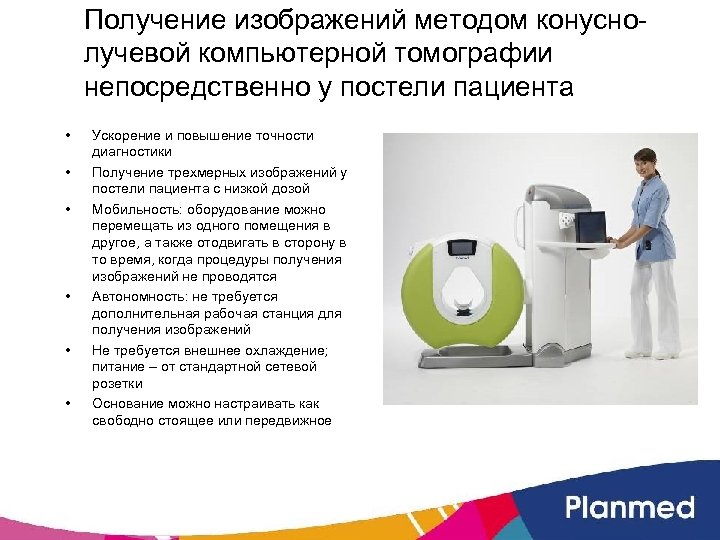 Получение изображений методом конусно-лучевой компьютерной томографии непосредственно у постели пациента

• Ускорение и повышение точности диагностики
• Получение трехмерных изображений у постели пациента с низкой дозой
• Мобильность: оборудование можно перемещать из одного помещения в другое, а также отодвигать в сторону в то время, когда процедуры получения изображений не проводятся
• Автономность: не требуется дополнительная рабочая станция для получения изображений
• Не требуется внешнее охлаждение; питание – от стандартной сетевой розетки
• Основание можно настраивать как свободно стоящее или передвижное

Planmed